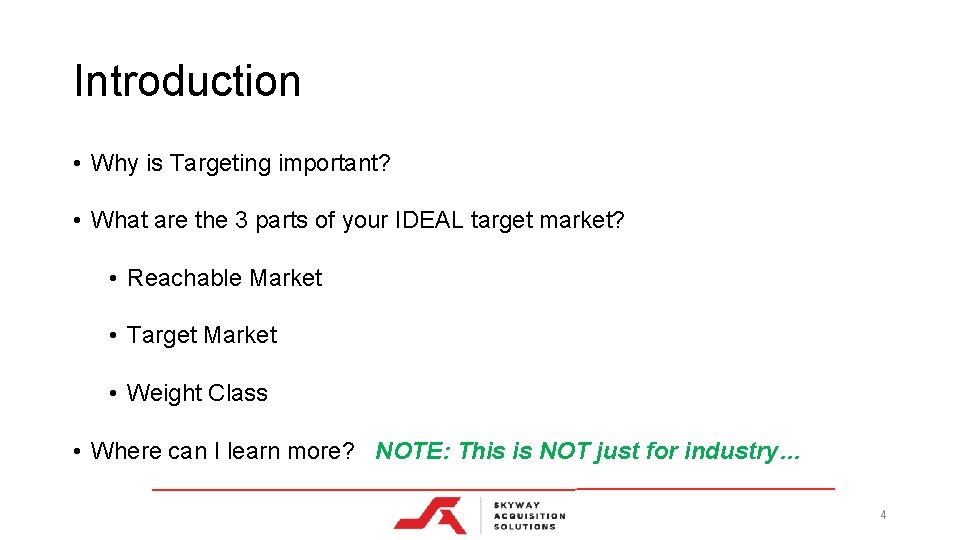 Introduction

• Why is Targeting important?

• What are the 3 parts of your IDEAL target market?

• Reachable Market

• Target Market

• Weight Class

• Where can I learn more? NOTE: This is NOT just for industry…

SKYWAY ACQUISITION SOLUTIONS

4